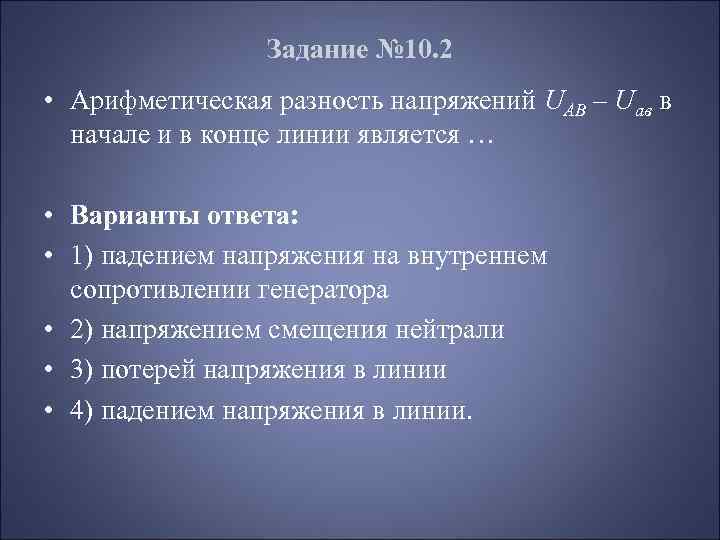 Задание №10.2

• Арифметическая разность напряжений $U_{AB} – U_{ав}$ в начале и в конце линии является …

• Варианты ответа:
• 1) падением напряжения на внутреннем сопротивлении генератора
• 2) напряжением смещения нейтрали
• 3) потерей напряжения в линии
• 4) падением напряжения в линии.